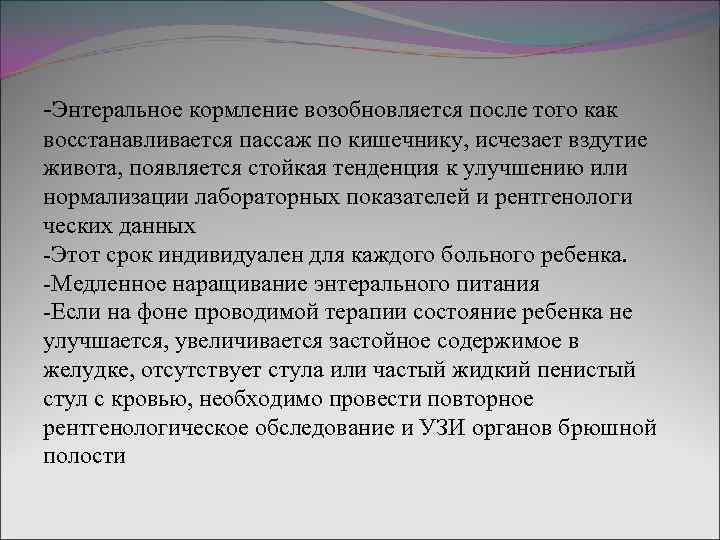 -Энтеральное кормление возобновляется после того как восстанавливается пассаж по кишечнику, исчезает вздутие живота, появляется стойкая тенденция к улучшению или нормализации лабораторных показателей и рентгенологи ческих данных
-Этот срок индивидуален для каждого больного ребенка.
-Медленное наращивание энтерального питания
-Если на фоне проводимой терапии состояние ребенка не улучшается, увеличивается застойное содержимое в желудке, отсутствует стула или частый жидкий пенистый стул с кровью, необходимо провести повторное рентгенологическое обследование и УЗИ органов брюшной полости